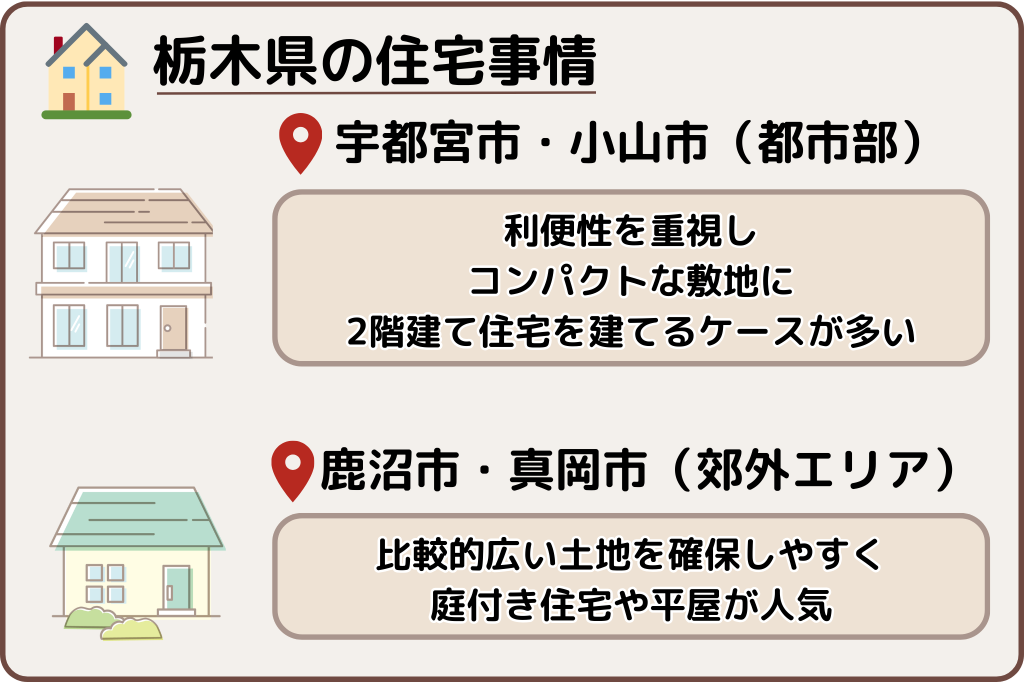 栃木県の住宅事情

宇都宮市・小山市（都市部）

利便性を重視し
コンパクトな敷地に
2階建て住宅を建てるケースが多い

鹿沼市・真岡市（郊外エリア）

比較的広い土地を確保しやすく
庭付き住宅や平屋が人気